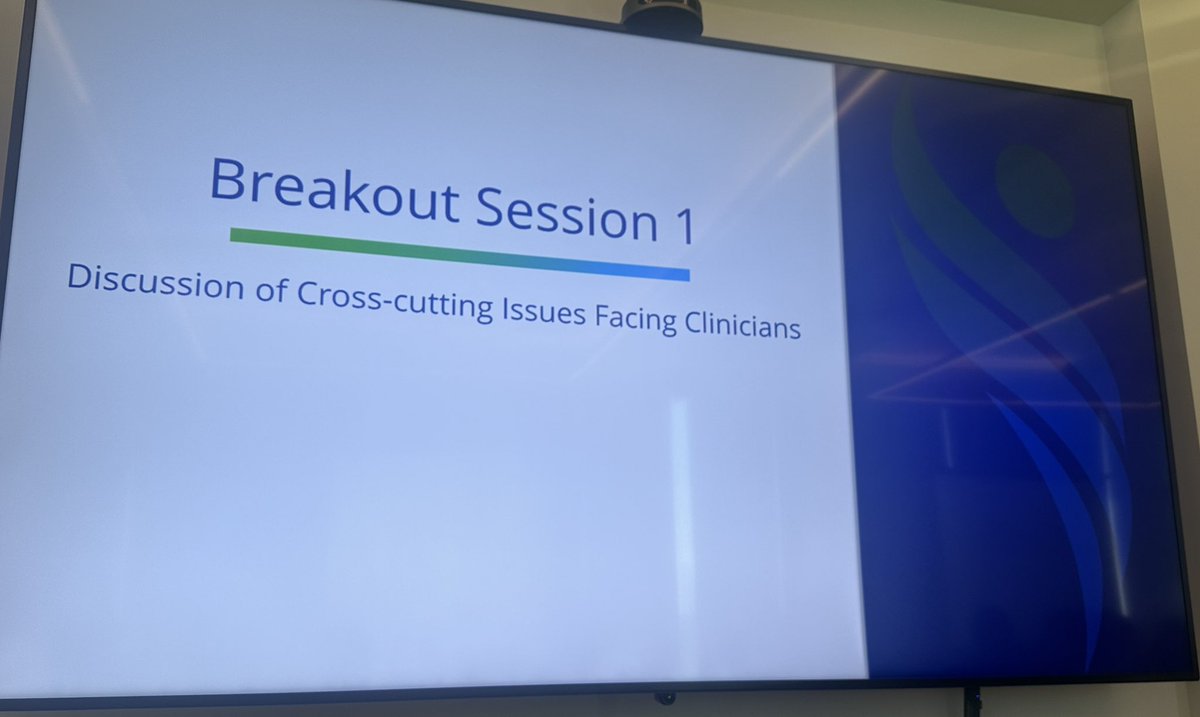 Breakout Session 1

Discussion of Cross-cutting Issues Facing Clinicians